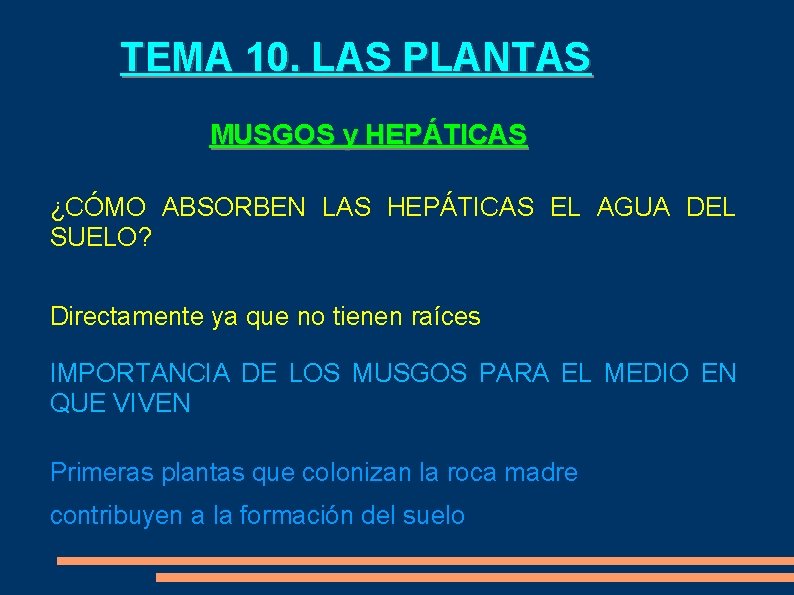 TEMA 10. LAS PLANTAS

MUSGOS y HEPÁTICAS

¿CÓMO ABSORBEN LAS HEPÁTICAS EL AGUA DEL SUELO?

Directamente ya que no tienen raíces

IMPORTANCIA DE LOS MUSGOS PARA EL MEDIO EN QUE VIVEN

Primeras plantas que colonizan la roca madre

contribuyen a la formación del suelo